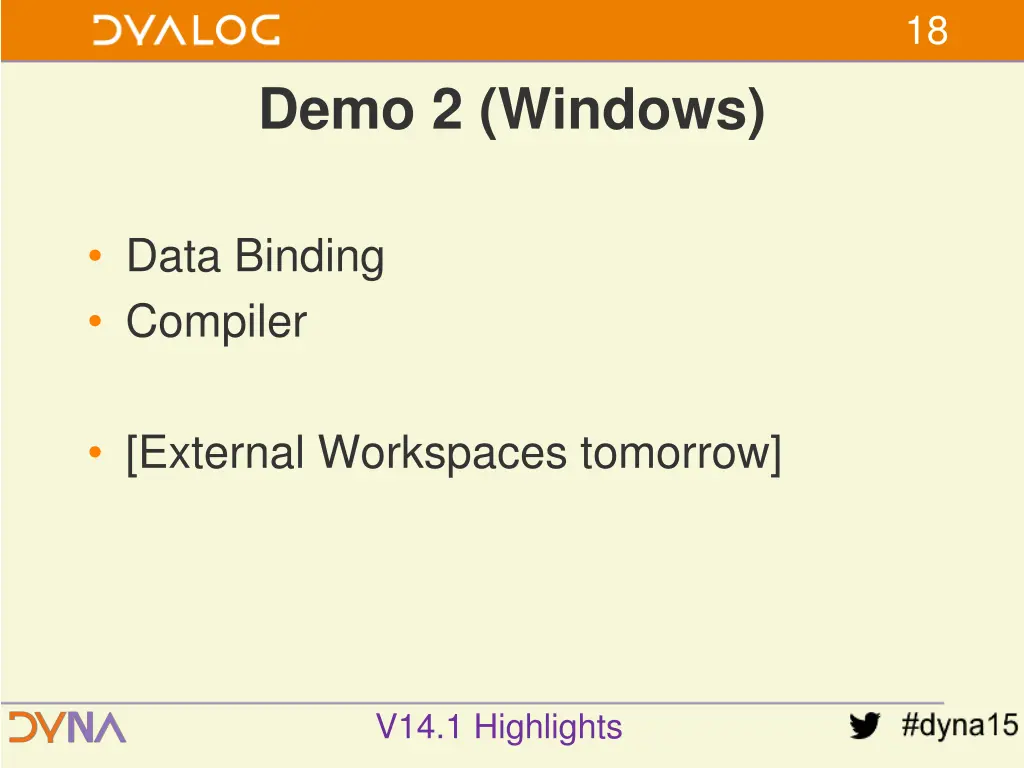 DYALOG

18

Demo 2 (Windows)

• Data Binding
• Compiler

• [External Workspaces tomorrow]

DYNA

V14.1 Highlights

#dyna15